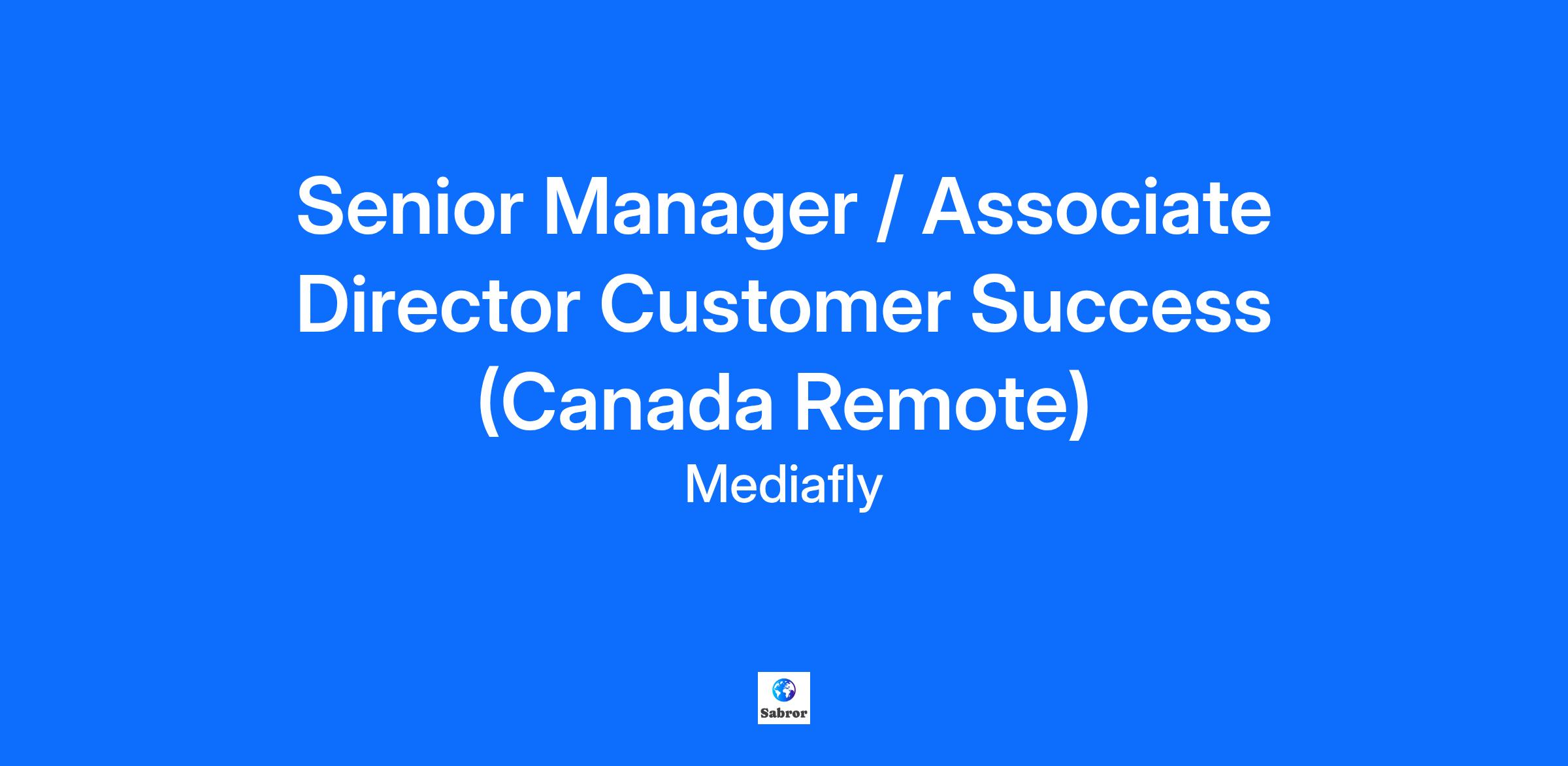 Senior Manager / Associate Director Customer Success (Canada Remote)

Mediafly

Sabror